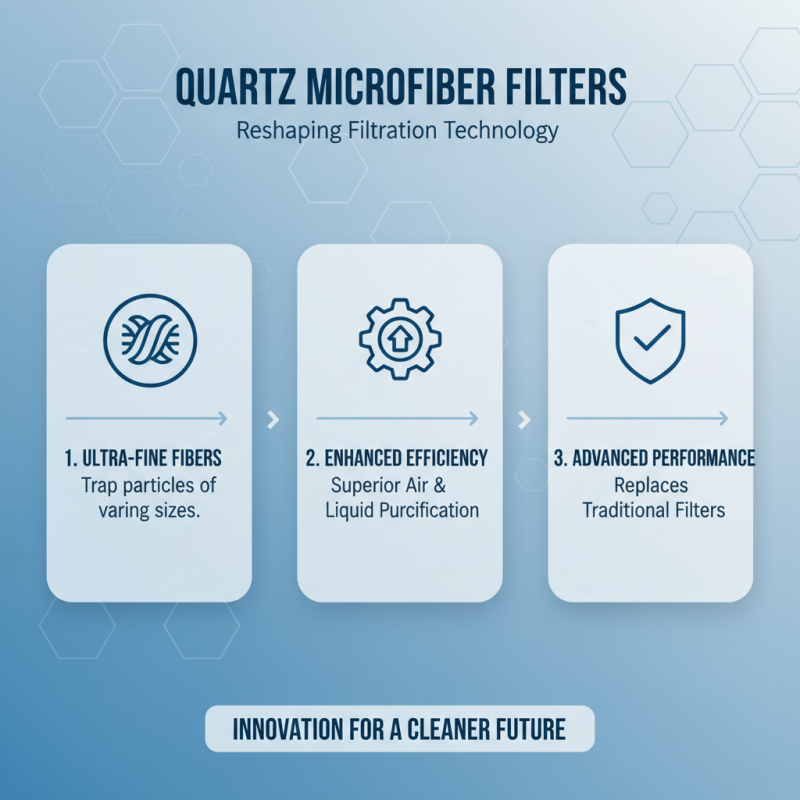 QUARTZ MICROFIBER FILTERS
Reshaping Filtration Technology

1. ULTRA-FINE FIBERS
Trap particles of varing sizes.

2. ENHANCED EFFICIENCY
Superior Air & Liquid Purcification

3. ADVANCED PERFORMANCE
Replaces Traditional Filters

INNOVATION FOR A CLEANER FUTURE